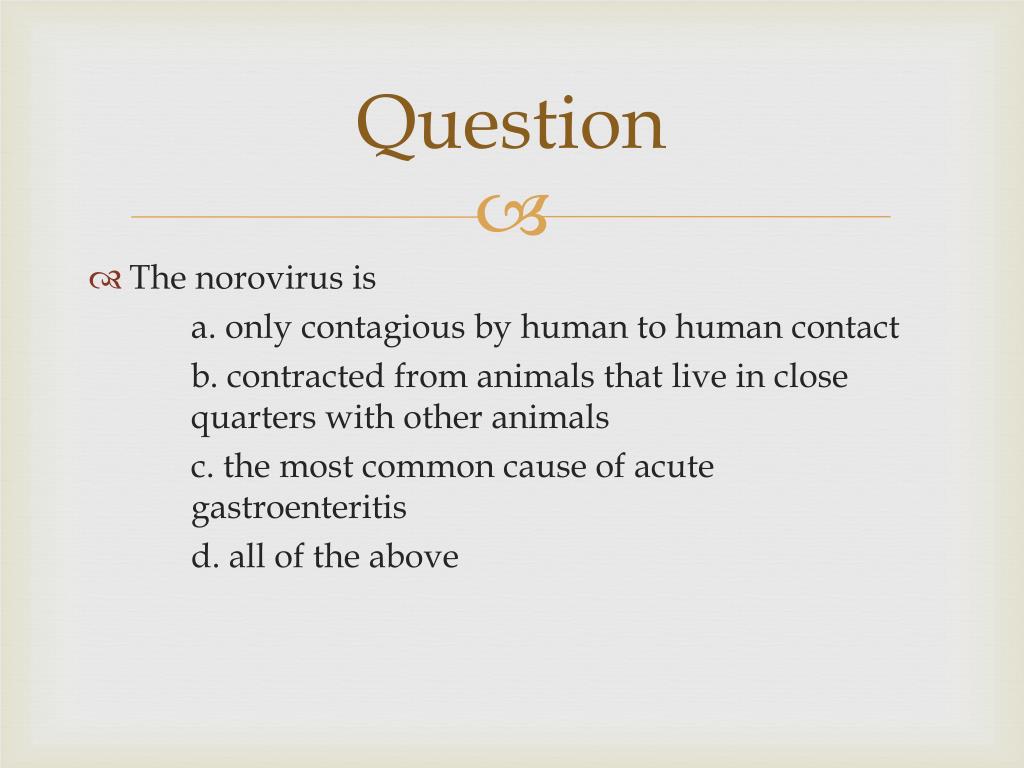 Question

The norovirus is

a. only contagious by human to human contact

b. contracted from animals that live in close quarters with other animals

c. the most common cause of acute gastroenteritis

d. all of the above